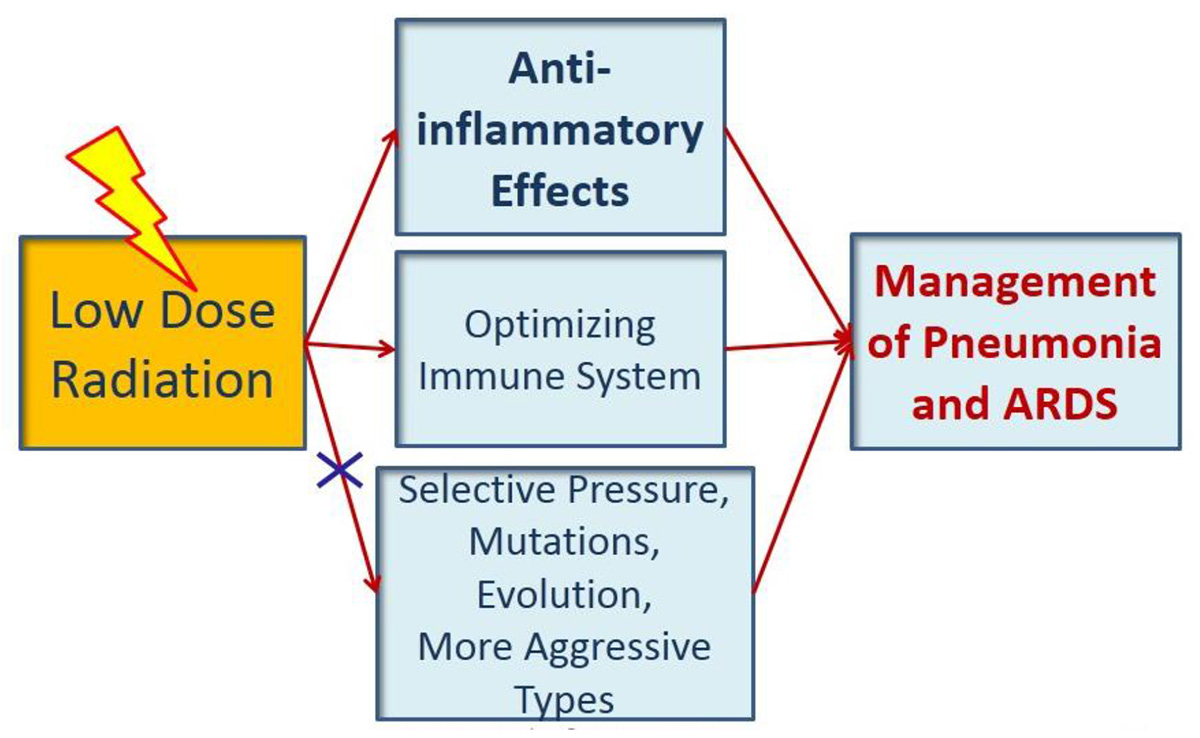 Low Dose Radiation

Anti-inflammatory Effects

Optimizing Immune System

Selective Pressure, Mutations, Evolution, More Aggressive Types

Management of Pneumonia and ARDS